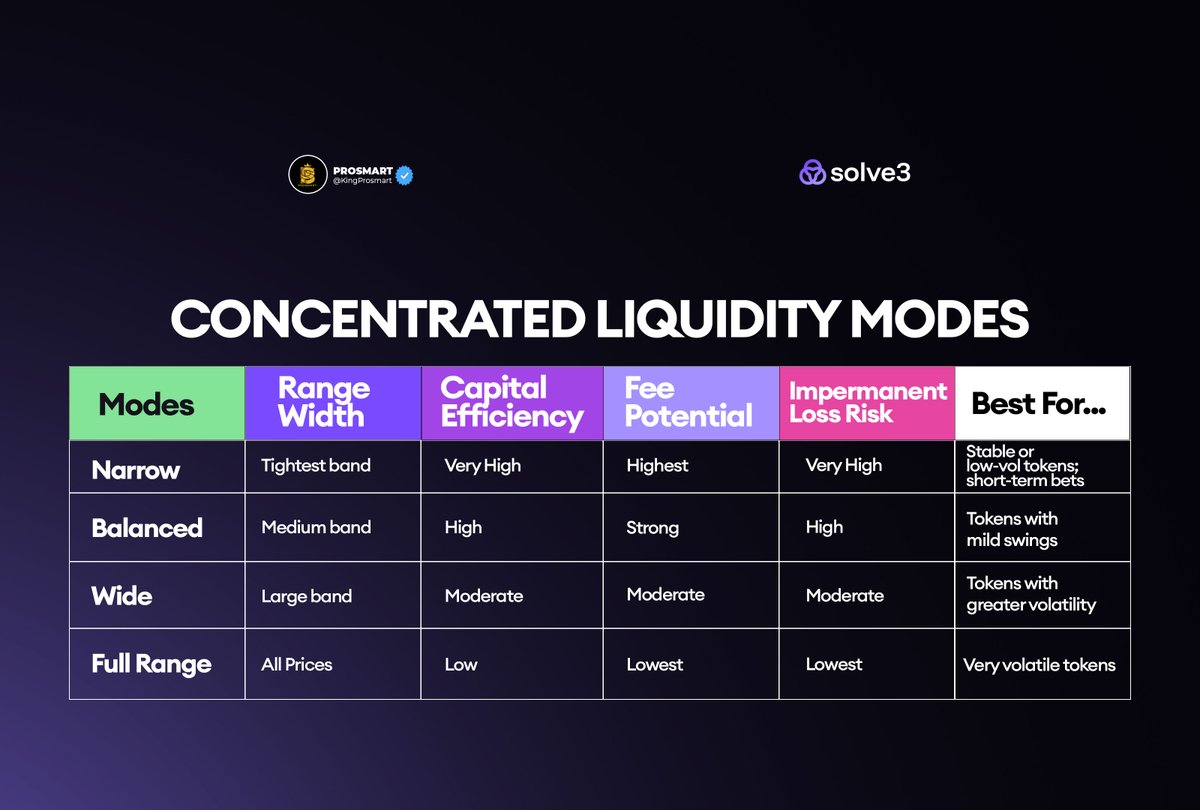 PROSMART
@KingProsmart

solve3

CONCENTRATED LIQUIDITY MODES

| Modes | Range Width | Capital Efficiency | Fee Potential | Impermanent Loss Risk | Best For... |
|---|---|---|---|---|---|
| Narrow | Tightest band | Very High | Highest | Very High | Stable or low-vol tokens; short-term bets |
| Balanced | Medium band | High | Strong | High | Tokens with mild swings |
| Wide | Large band | Moderate | Moderate | Moderate | Tokens with greater volatility |
| Full Range | All Prices | Low | Lowest | Lowest | Very volatile tokens |